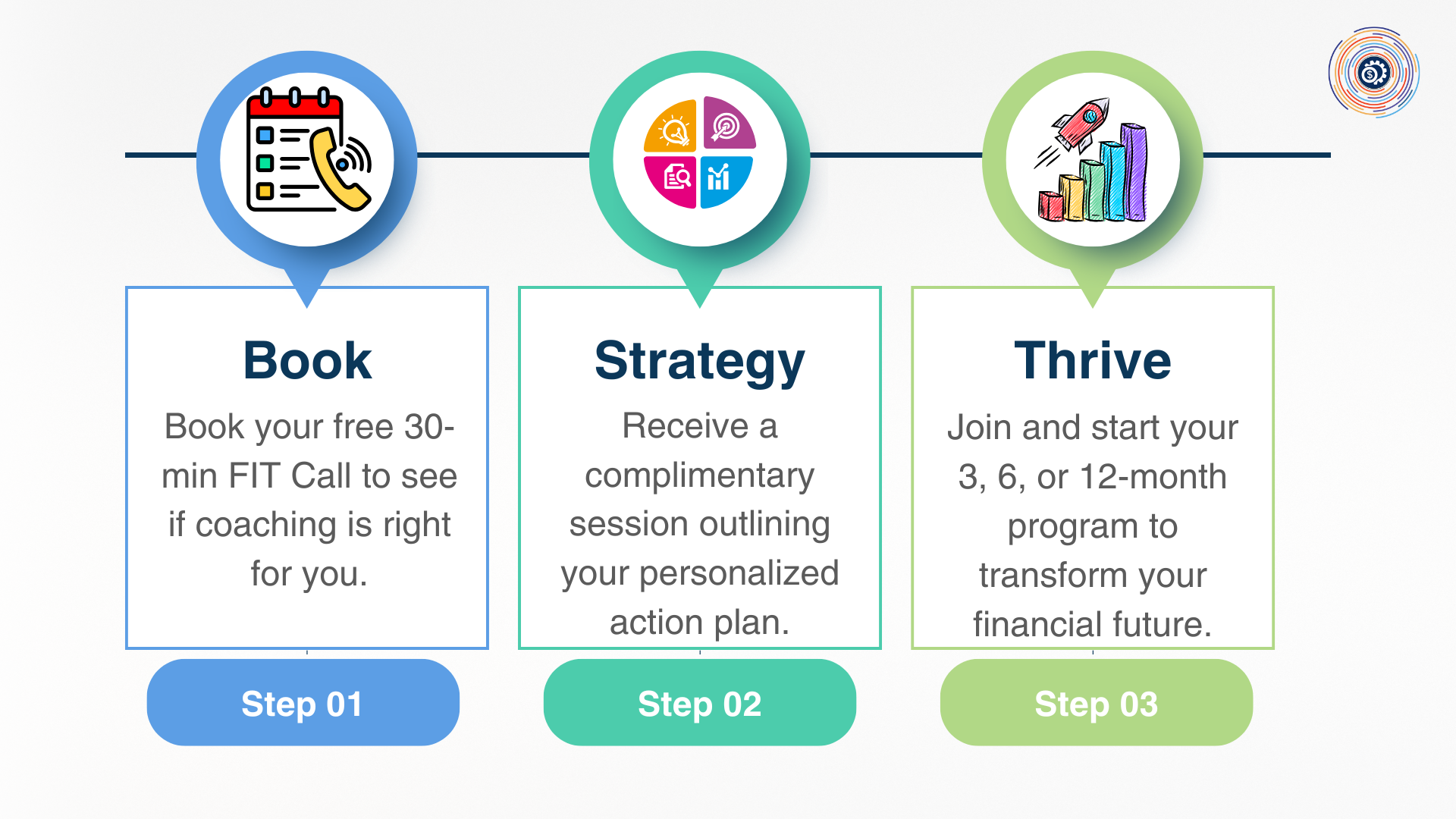 Book

Book your free 30-min FIT Call to see if coaching is right for you.

Step 01

Strategy

Receive a complimentary session outlining your personalized action plan.

Step 02

Thrive

Join and start your 3, 6, or 12-month program to transform your financial future.

Step 03